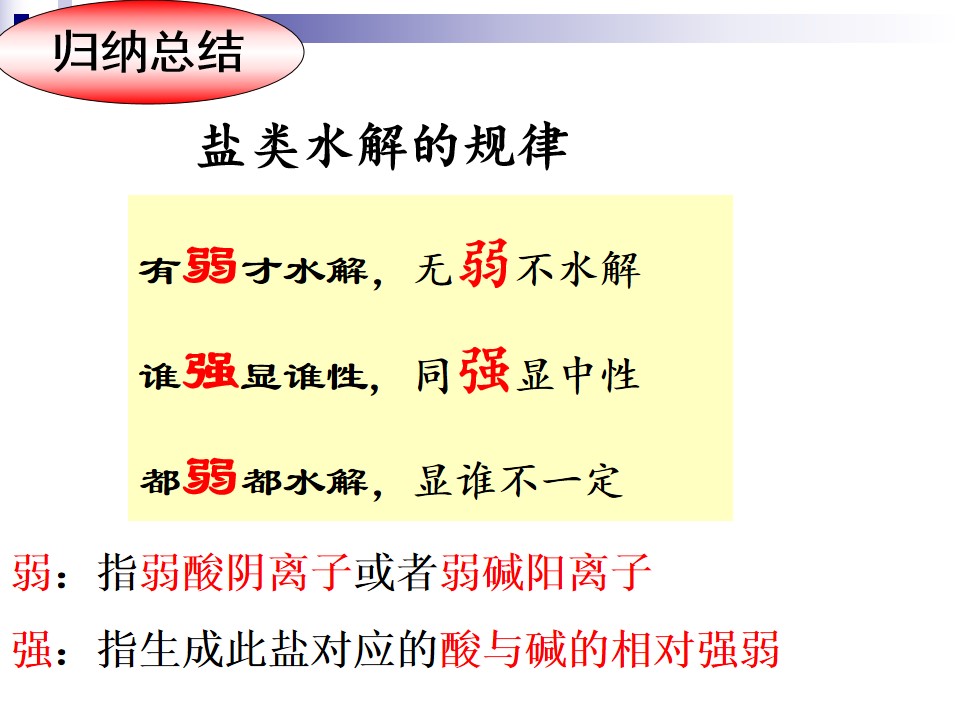 归纳总结

盐类水解的规律

有弱才水解，无弱不水解

谁强显谁性，同强显中性

都弱都水解，显谁不一定

弱：指弱酸阴离子或者弱碱阳离子

强：指生成此盐对应的酸与碱的相对强弱